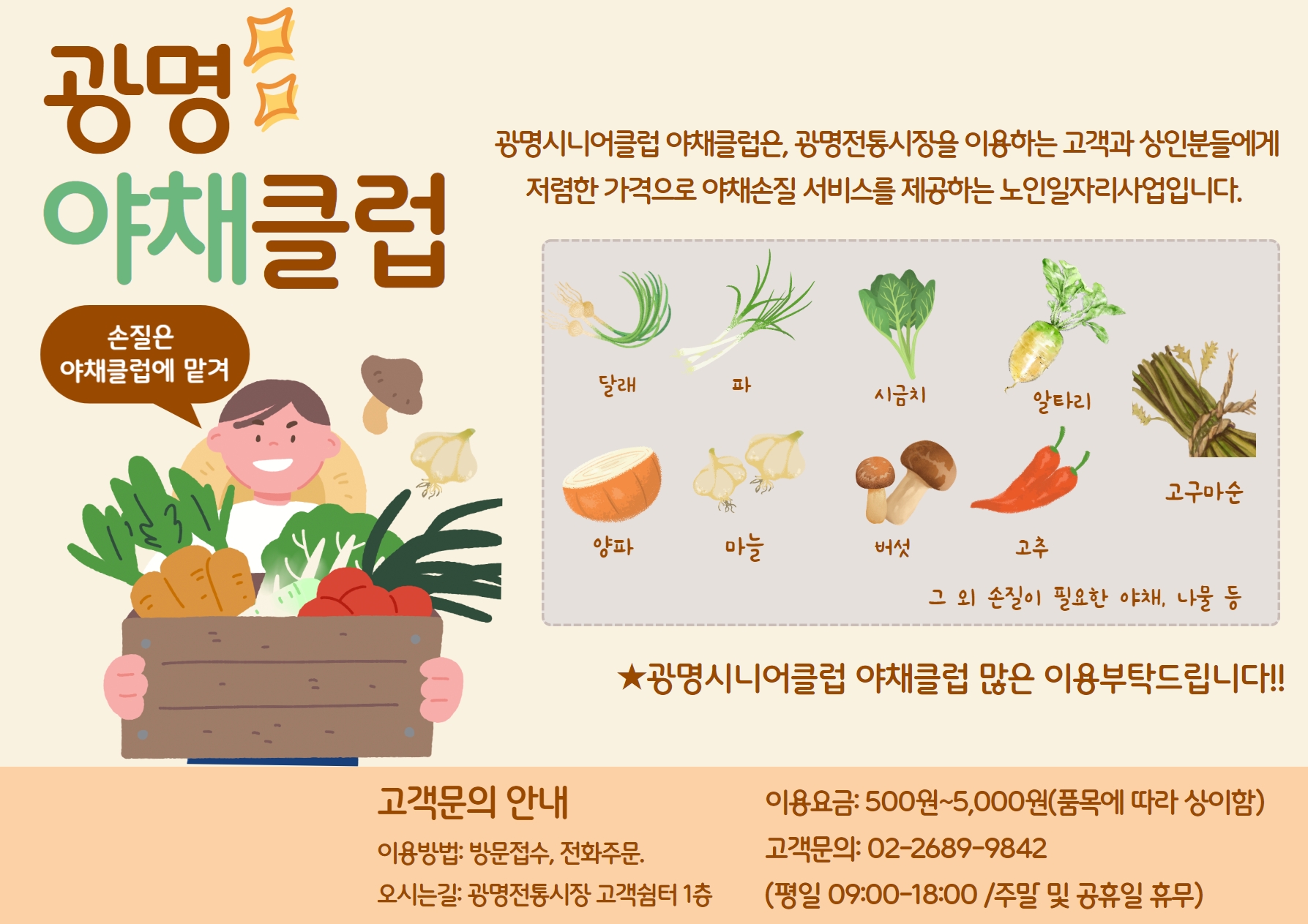 광명
야채클럽

손질은
야채클럽에 맡겨

광명시니어클럽 야채클럽은, 광명전통시장을 이용하는 고객과 상인분들에게 저렴한 가격으로 야채손질 서비스를 제공하는 노인일자리사업입니다.

달래
파
시금치
알타리
고구마순
양파
마늘
버섯
고추
그 외 손질이 필요한 야채, 나물 등

★광명시니어클럽 야채클럽 많은 이용부탁드립니다!!

고객문의 안내
이용방법: 방문접수, 전화주문.
오시는길: 광명전통시장 고객쉼터 1층

이용요금: 500원~5,000원(품목에 따라 상이함)
고객문의: 02-2689-9842
(평일 09:00-18:00 /주말 및 공휴일 휴무)